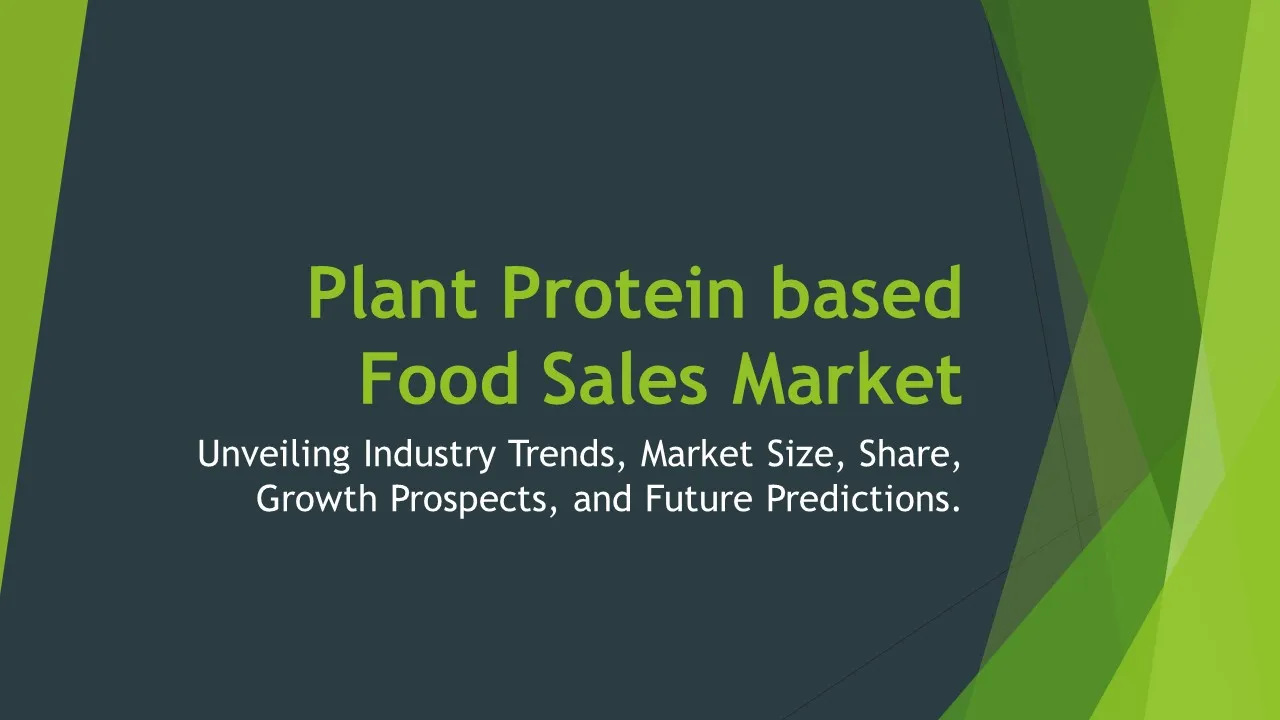 Plant Protein based Food Sales Market

Unveiling Industry Trends, Market Size, Share, Growth Prospects, and Future Predictions.